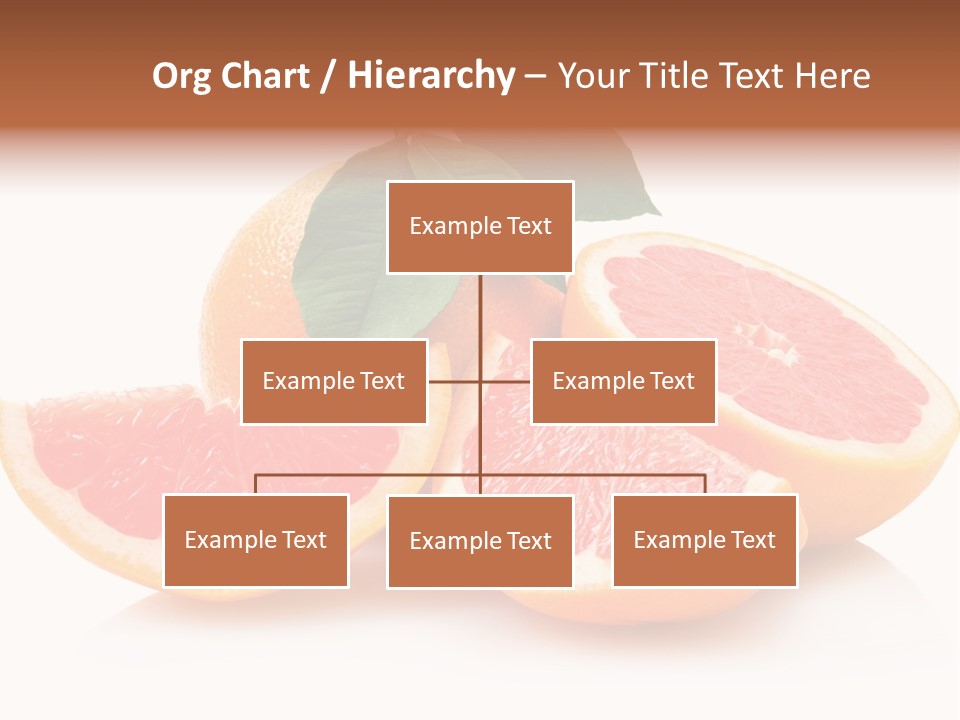 Org Chart / Hierarchy – Your Title Text Here

Example Text

Example Text

Example Text

Example Text

Example Text

Example Text